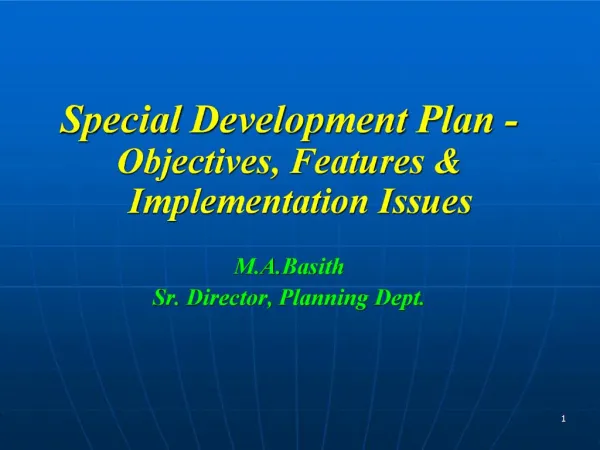 Special Development Plan - Objectives, Features & Implementation Issues

M.A.Basith
Sr. Director, Planning Dept.

1